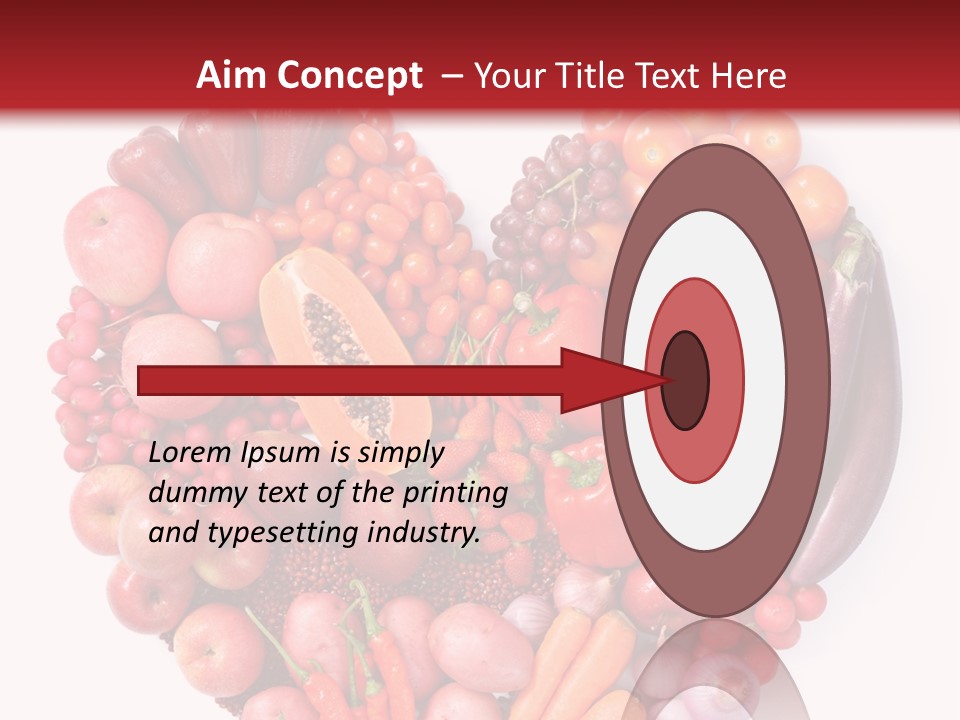 Aim Concept – Your Title Text Here

Lorem Ipsum is simply dummy text of the printing and typesetting industry.